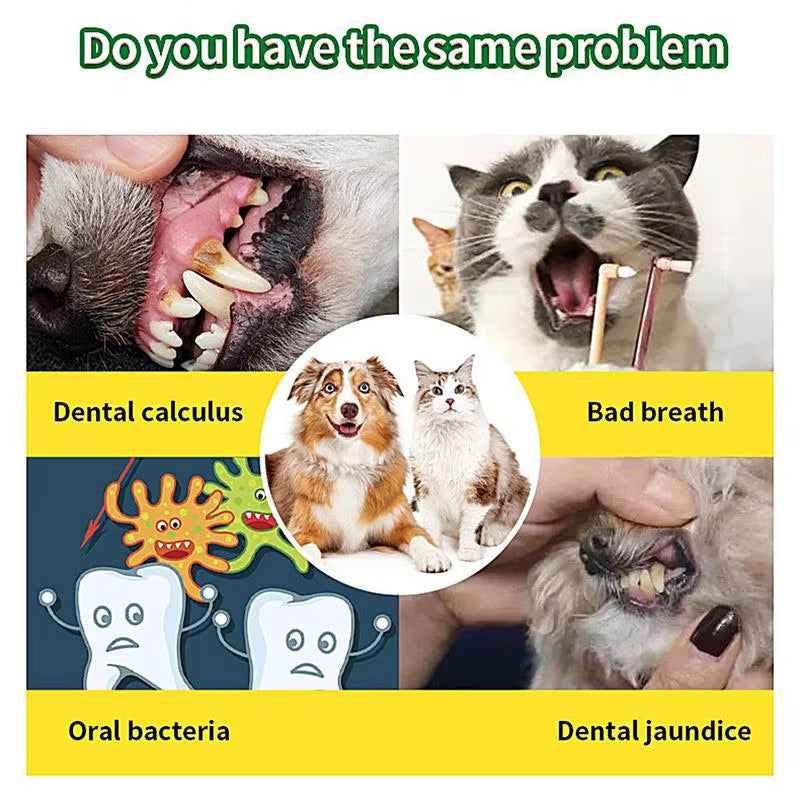 Do you have the same problem

Dental calculus

Bad breath

Oral bacteria

Dental jaundice